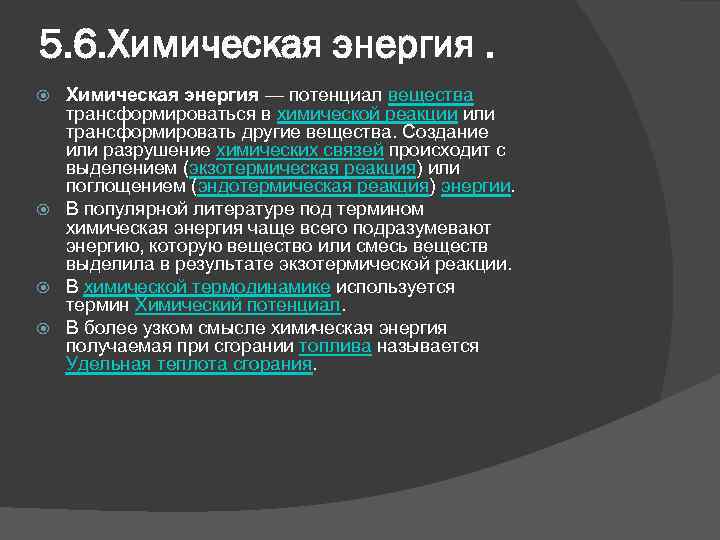 5.6.Химическая энергия .

Химическая энергия — потенциал вещества трансформироваться в химической реакции или трансформировать другие вещества. Создание или разрушение химических связей происходит с выделением (экзотермическая реакция) или поглощением (эндотермическая реакция) энергии.

В популярной литературе под термином химическая энергия чаще всего подразумевают энергию, которую вещество или смесь веществ выделила в результате экзотермической реакции.

В химической термодинамике используется термин Химический потенциал.

В более узком смысле химическая энергия получаемая при сгорании топлива называется Удельная теплота сгорания.